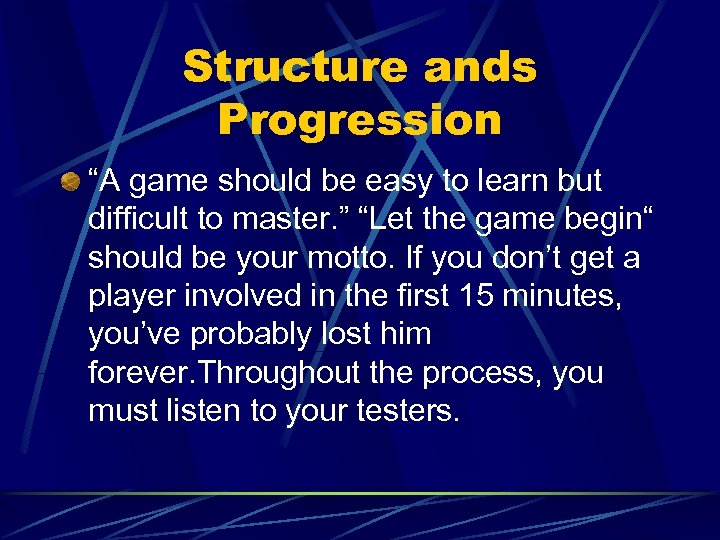 Structure ands Progression

“A game should be easy to learn but difficult to master.” “Let the game begin“ should be your motto. If you don’t get a player involved in the first 15 minutes, you’ve probably lost him forever.Throughout the process, you must listen to your testers.